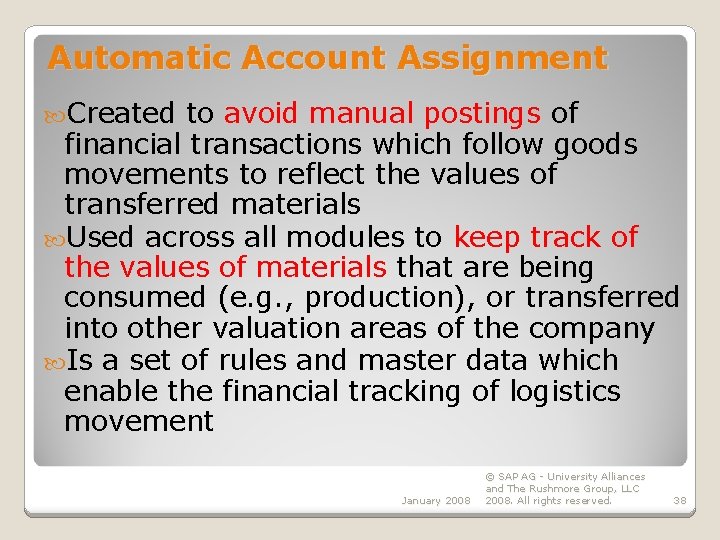 Automatic Account Assignment

Created to avoid manual postings of financial transactions which follow goods movements to reflect the values of transferred materials

Used across all modules to keep track of the values of materials that are being consumed (e.g., production), or transferred into other valuation areas of the company

Is a set of rules and master data which enable the financial tracking of logistics movement

January 2008

© SAP AG - University Alliances and The Rushmore Group, LLC 2008. All rights reserved.

38